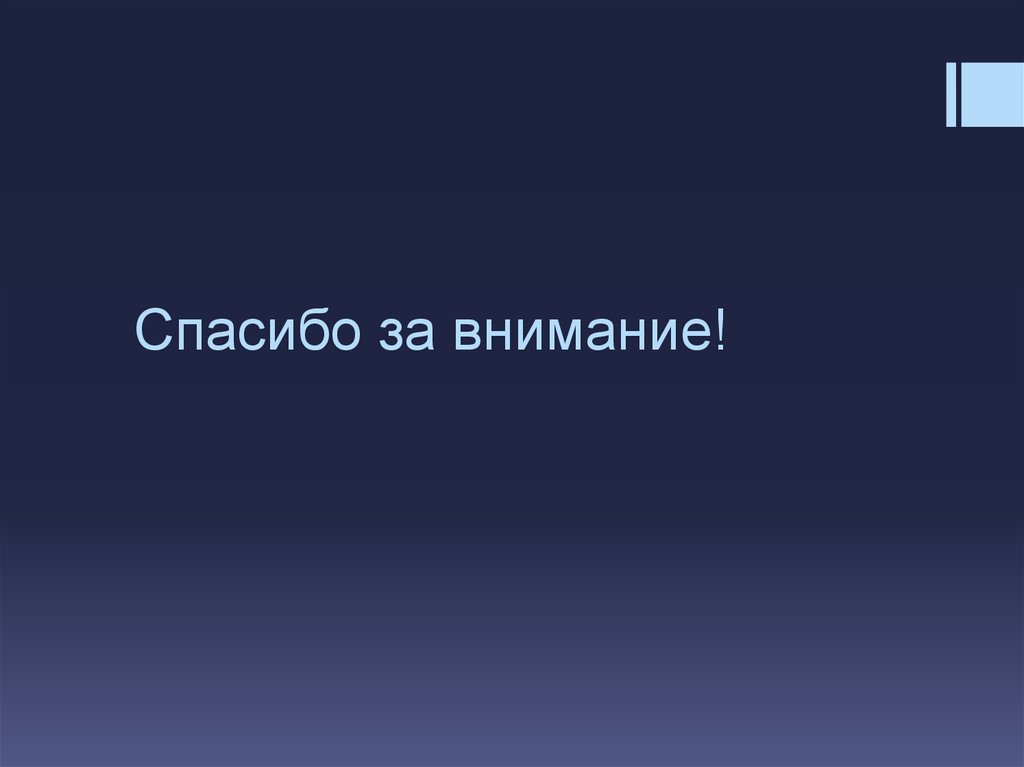 Спасибо за внимание!